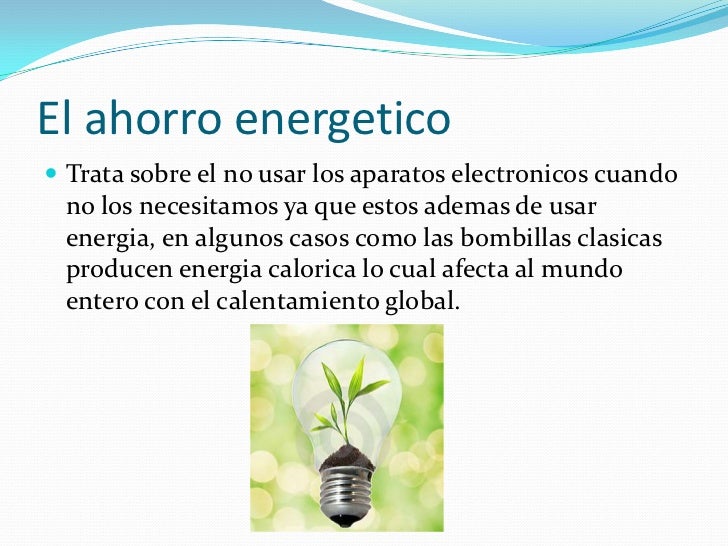 El ahorro energetico

Trata sobre el no usar los aparatos electronicos cuando no los necesitamos ya que estos ademas de usar energia, en algunos casos como las bombillas clasicas producen energia calorica lo cual afecta al mundo entero con el calentamiento global.